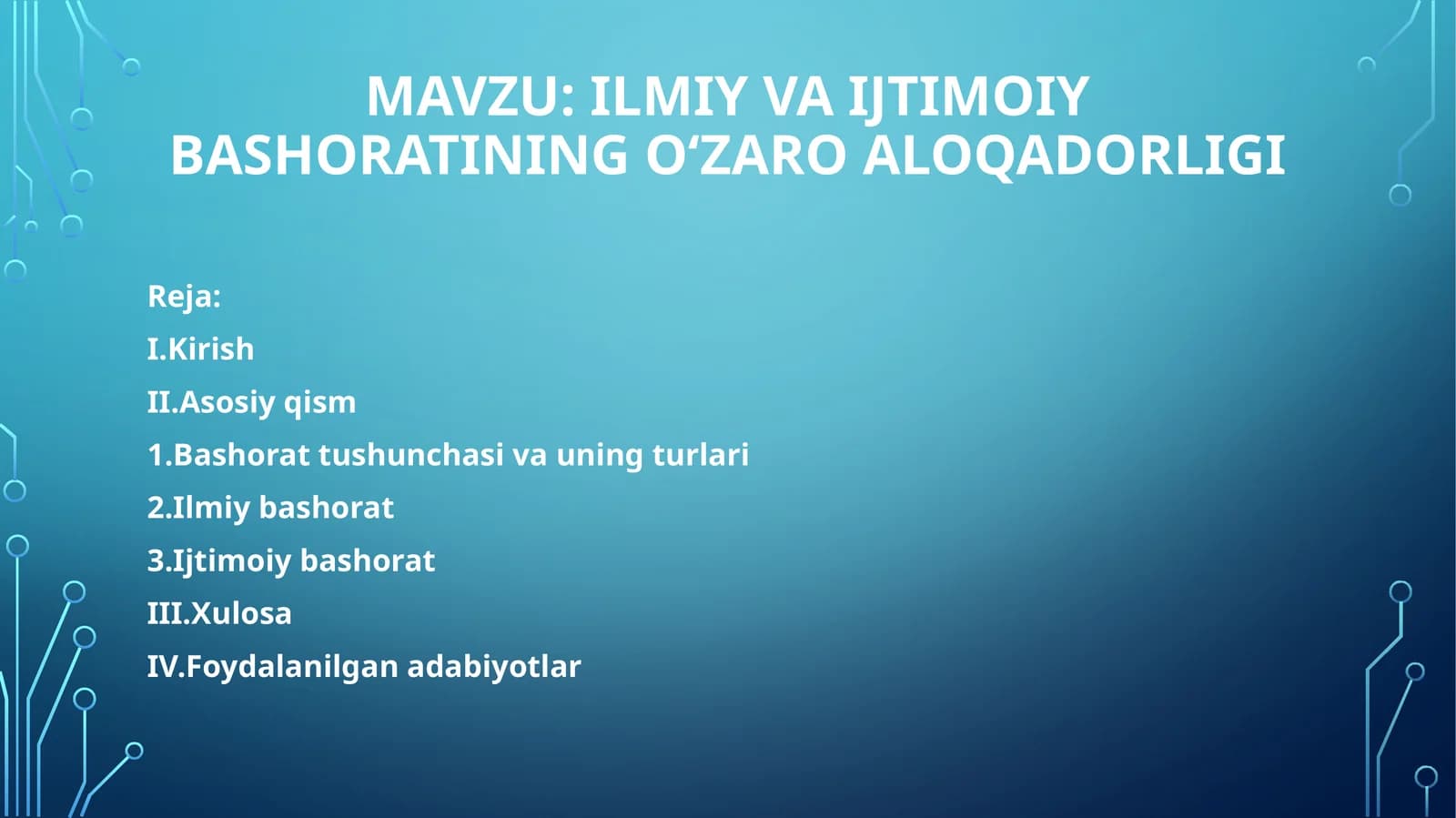 MAVZU: ILMIY VA IJTIMOIY BASHORATINING O‘ZARO ALOQADORLIGI

Reja:

I.Kirish

II.Asosiy qism

1.Bashorat tushunchasi va uning turlari

2.Ilmiy bashorat

3.Ijtimoiy bashorat

III.Xulosa

IV.Foydalanilgan adabiyotlar